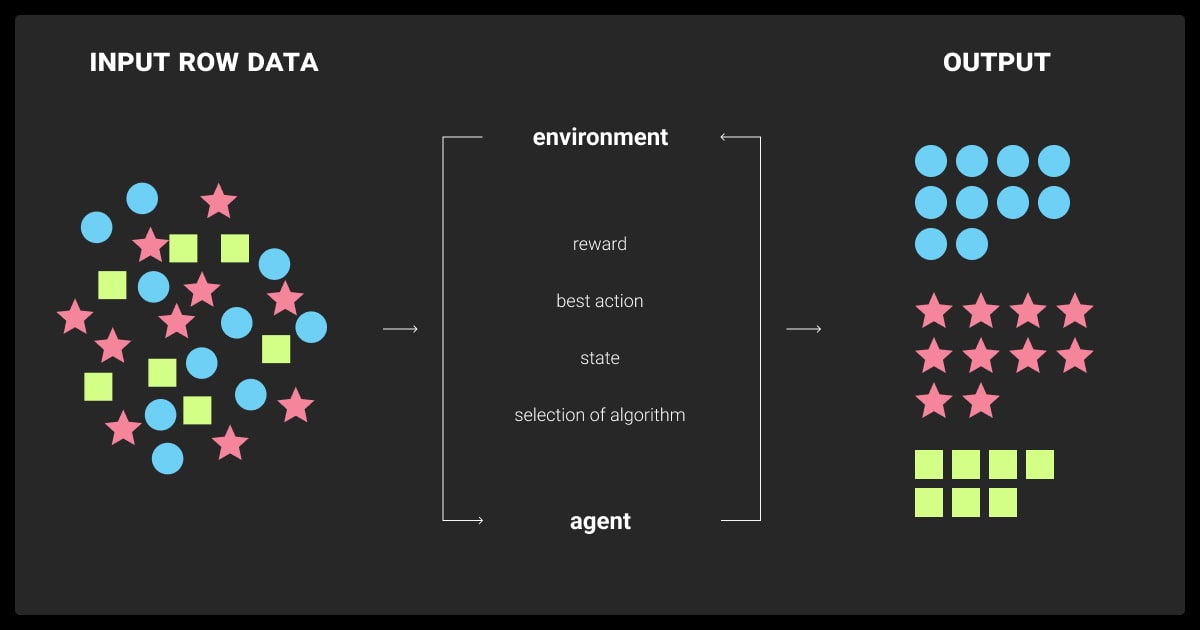 INPUT ROW DATA

environment

reward

best action

state

selection of algorithm

agent

OUTPUT